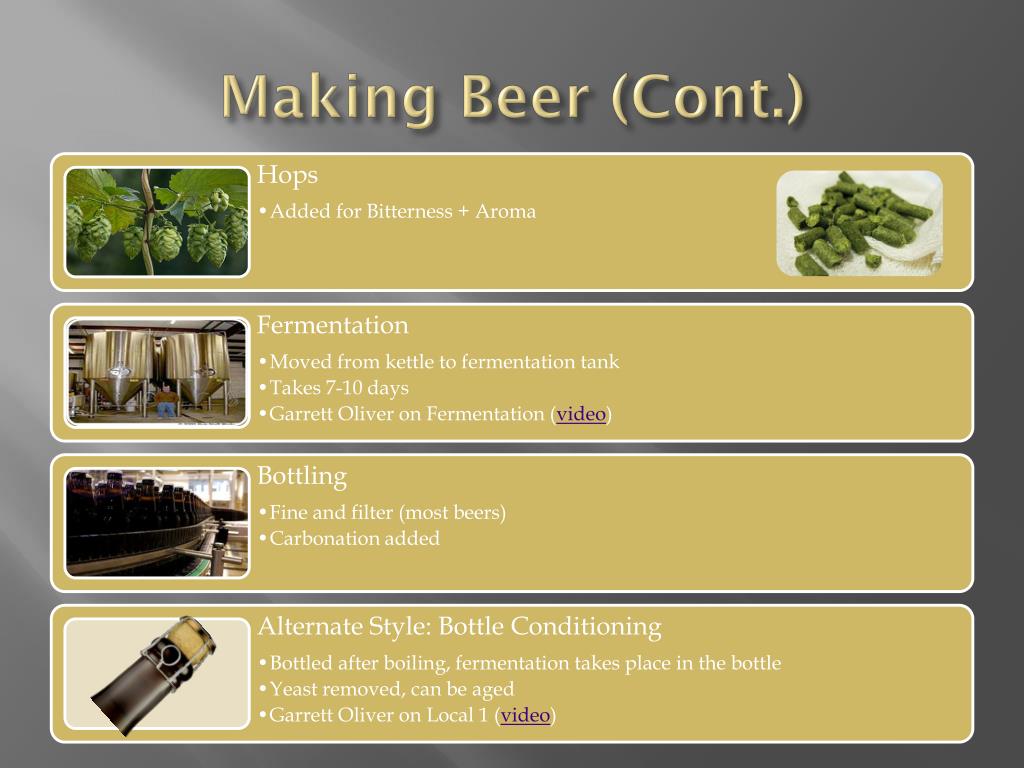 Making Beer (Cont.)

Hops

•Added for Bitterness + Aroma

Fermentation

•Moved from kettle to fermentation tank
•Takes 7-10 days
•Garrett Oliver on Fermentation (video)

Bottling

•Fine and filter (most beers)
•Carbonation added

Alternate Style: Bottle Conditioning

•Bottled after boiling, fermentation takes place in the bottle
•Yeast removed, can be aged
•Garrett Oliver on Local 1 (video)